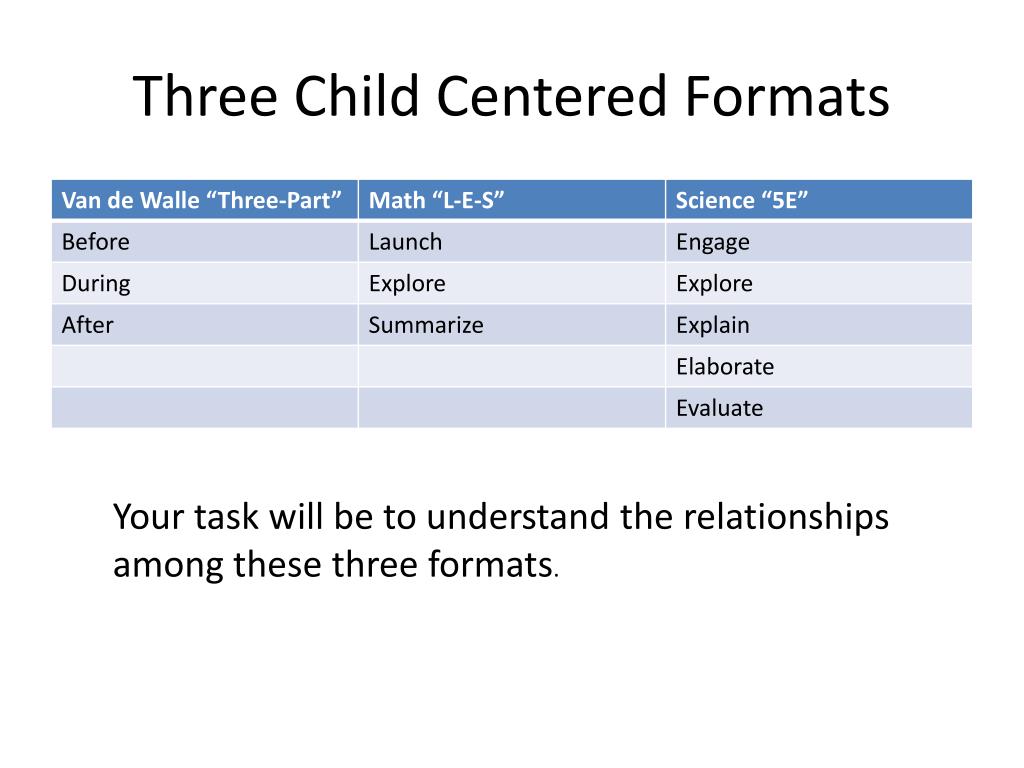 Three Child Centered Formats

| Van de Walle “Three-Part” | Math “L-E-S” | Science “5E” |
|---|---|---|
| Before | Launch | Engage |
| During | Explore | Explore |
| After | Summarize | Explain |
| | | Elaborate |
| | | Evaluate |

Your task will be to understand the relationships among these three formats.